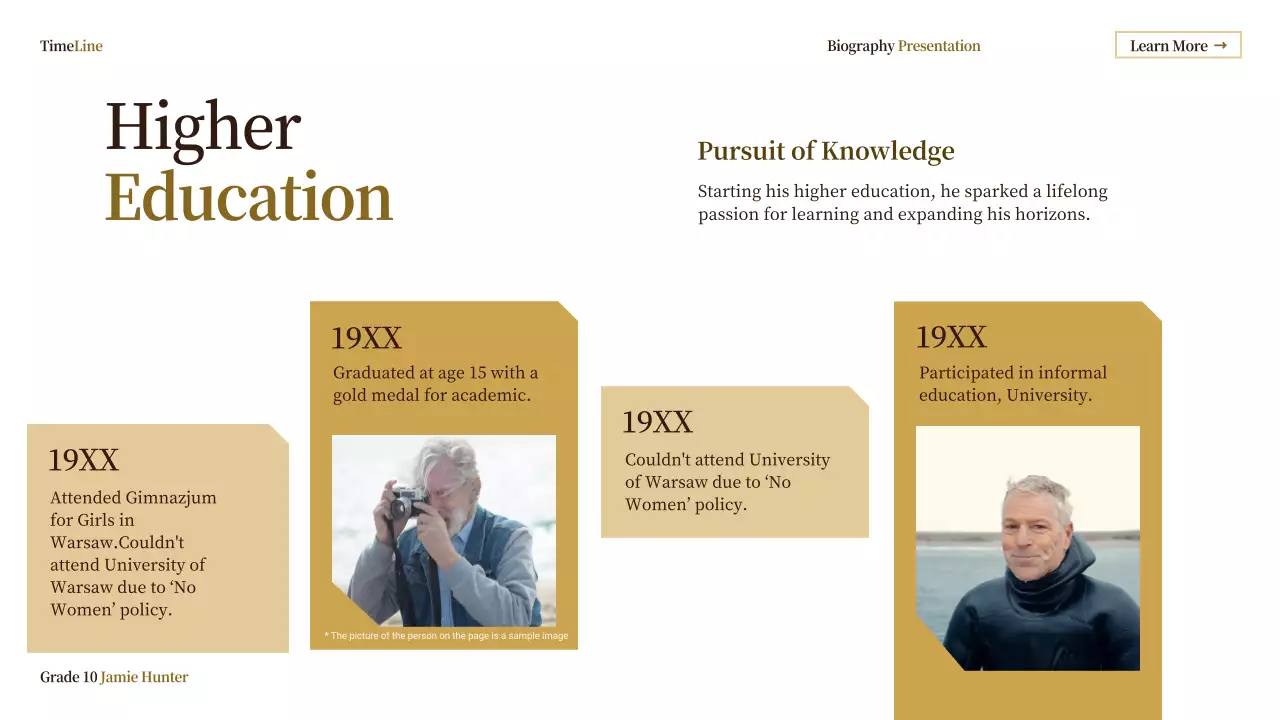 TimeLine

Biography Presentation

Learn More →

Higher Education

Pursuit of Knowledge

Starting his higher education, he sparked a lifelong passion for learning and expanding his horizons.

19XX

Attended Gimnazjum for Girls in Warsaw.Couldn't attend University of Warsaw due to ‘No Women’ policy.

19XX

Graduated at age 15 with a gold medal for academic.

* The picture of the person on the page is a sample image

19XX

Couldn't attend University of Warsaw due to ‘No Women’ policy.

19XX

Participated in informal education, University.

Grade 10 Jamie Hunter